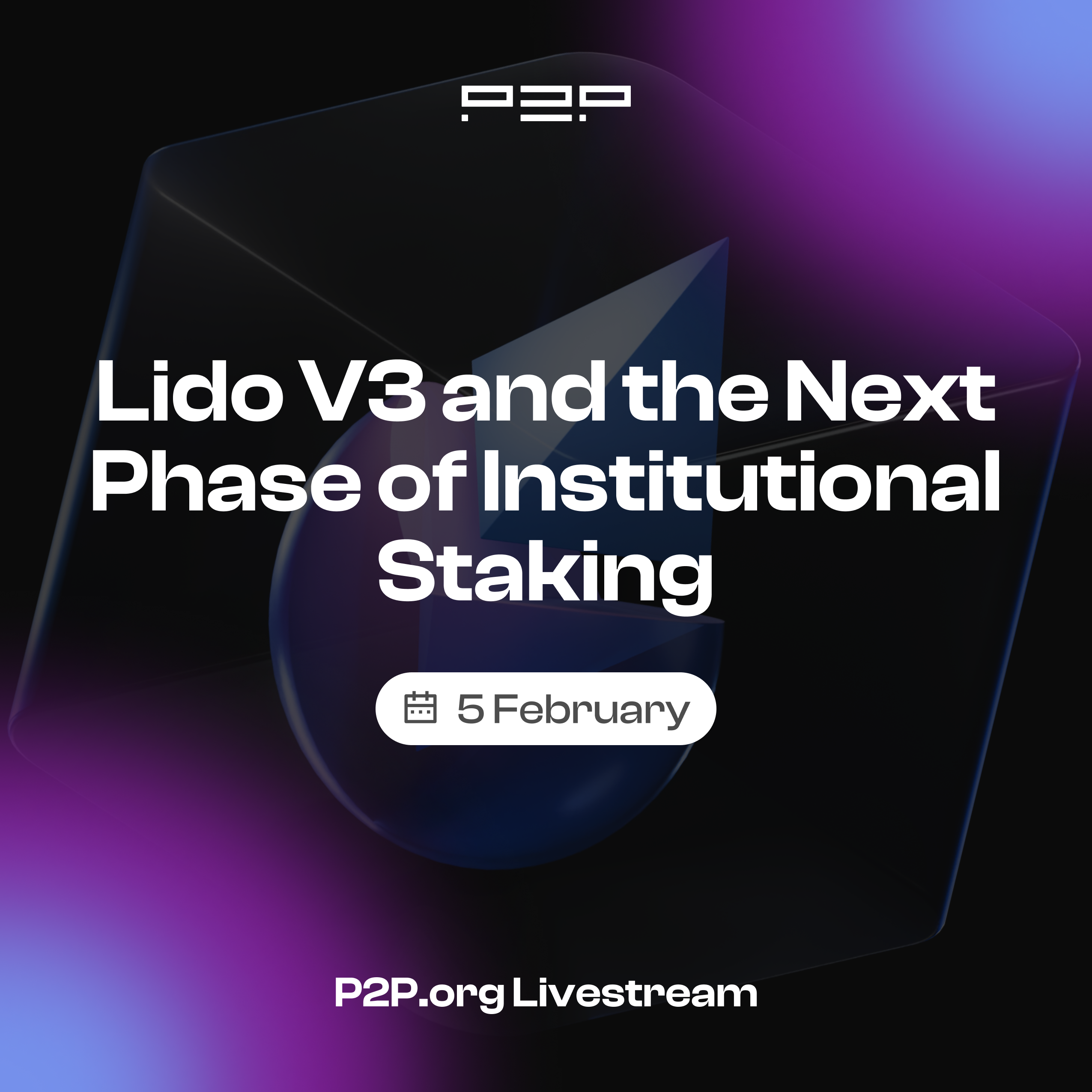 P2P

Lido V3 and the Next Phase of Institutional Staking

5 February

P2P.org Livestream